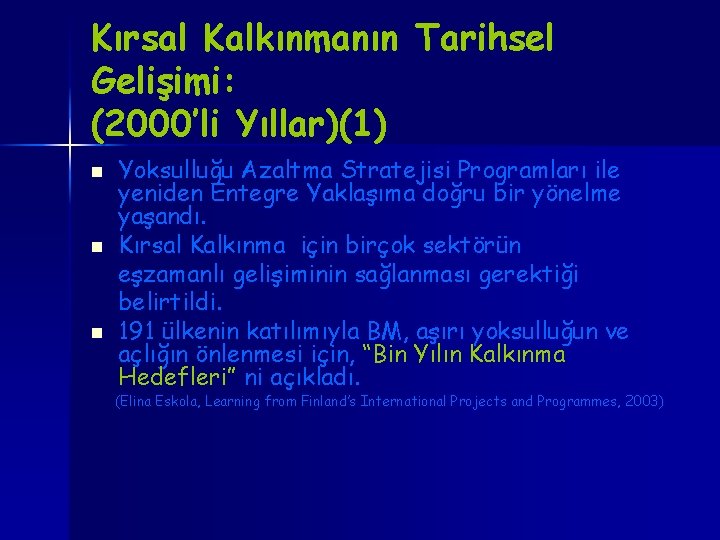 Kırsal Kalkınmanın Tarihsel Gelişimi:
(2000'li Yıllar)(1)

Yoksulluğu Azaltma Stratejisi Programları ile yeniden Entegre Yaklaşıma doğru bir yönelme yaşandı.

Kırsal Kalkınma için birçok sektörün eşzamanlı gelişiminin sağlanması gerektiği belirtildi.

191 ülkenin katılımıyla BM, aşırı yoksulluğun ve açlığın önlenmesi için, "Bin Yılın Kalkınma Hedefleri" ni açıkladı.

(Elina Eskola, Learning from Finland's International Projects and Programmes, 2003)